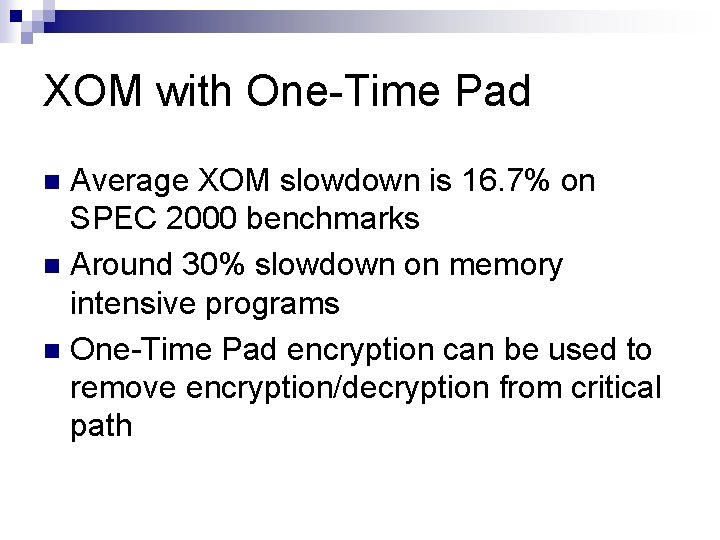 XOM with One-Time Pad

• Average XOM slowdown is 16.7% on SPEC 2000 benchmarks
• Around 30% slowdown on memory intensive programs
• One-Time Pad encryption can be used to remove encryption/decryption from critical path